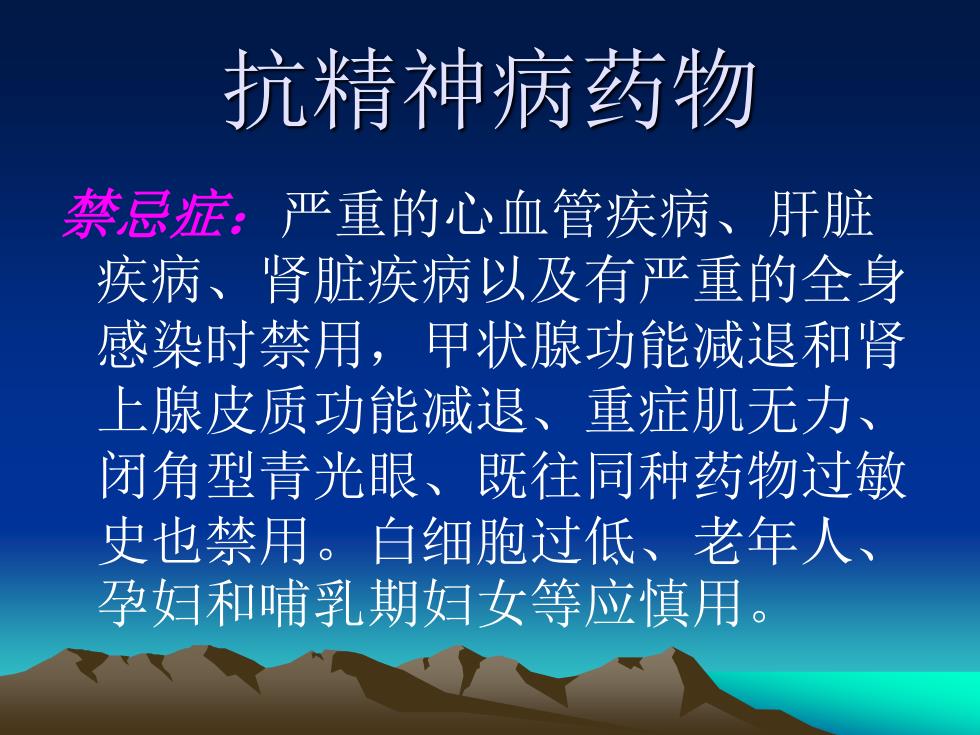 抗精神病药物

禁忌症：严重的心血管疾病、肝脏疾病、肾脏疾病以及有严重的全身感染时禁用，甲状腺功能减退和肾上腺皮质功能减退、重症肌无力、闭角型青光眼、既往同种药物过敏史也禁用。白细胞过低、老年人、孕妇和哺乳期妇女等应慎用。